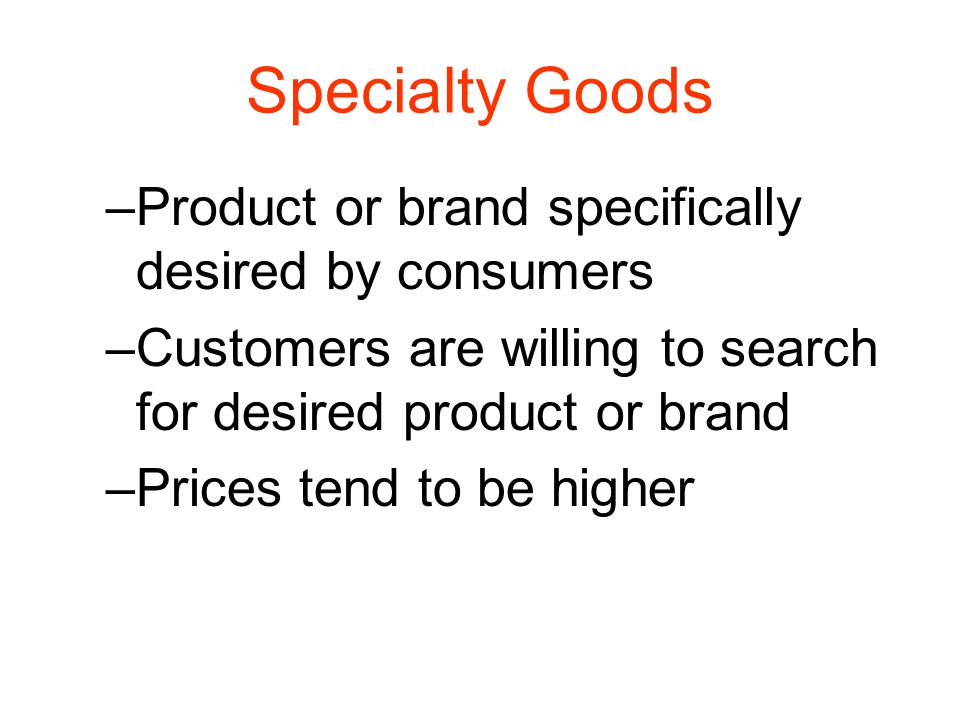 Specialty Goods

–Product or brand specifically desired by consumers

–Customers are willing to search for desired product or brand

–Prices tend to be higher